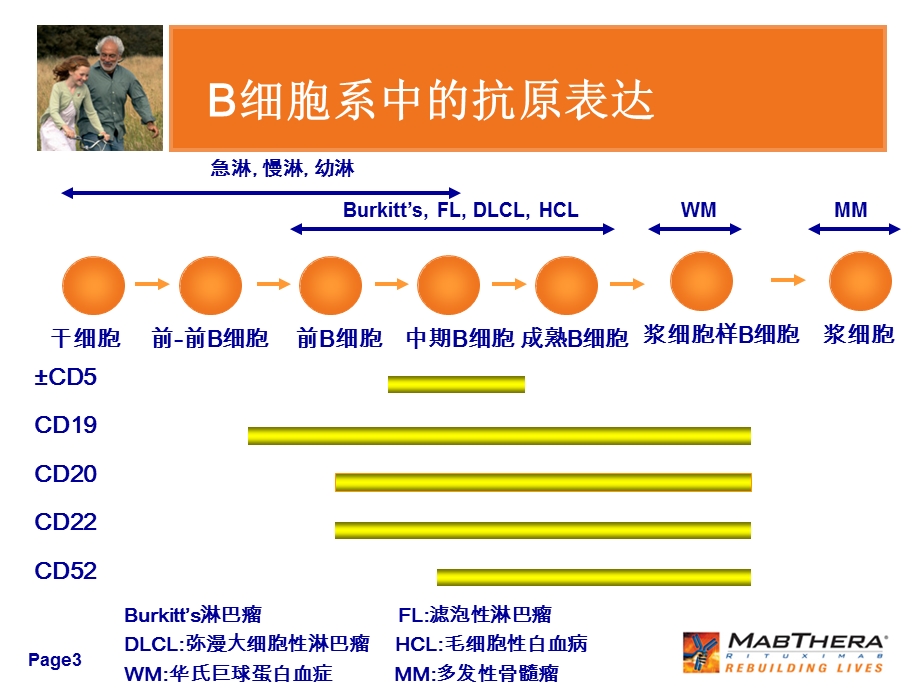 B细胞系中的抗原表达

急淋, 慢淋, 幼淋

Burkitt's, FL, DLCL, HCL

WM

MM

干细胞　前-前B细胞　前B细胞　中期B细胞　成熟B细胞　浆细胞样B细胞　浆细胞

±CD5

CD19

CD20

CD22

CD52

Burkitt's淋巴瘤

DLCL:弥漫大细胞性淋巴瘤

WM:华氏巨球蛋白血症

FL:滤泡性淋巴瘤

HCL:毛细胞性白血病

MM:多发性骨髓瘤

Page3

MABTHERA®
RITUXIMAB
REBUILDING LIVES